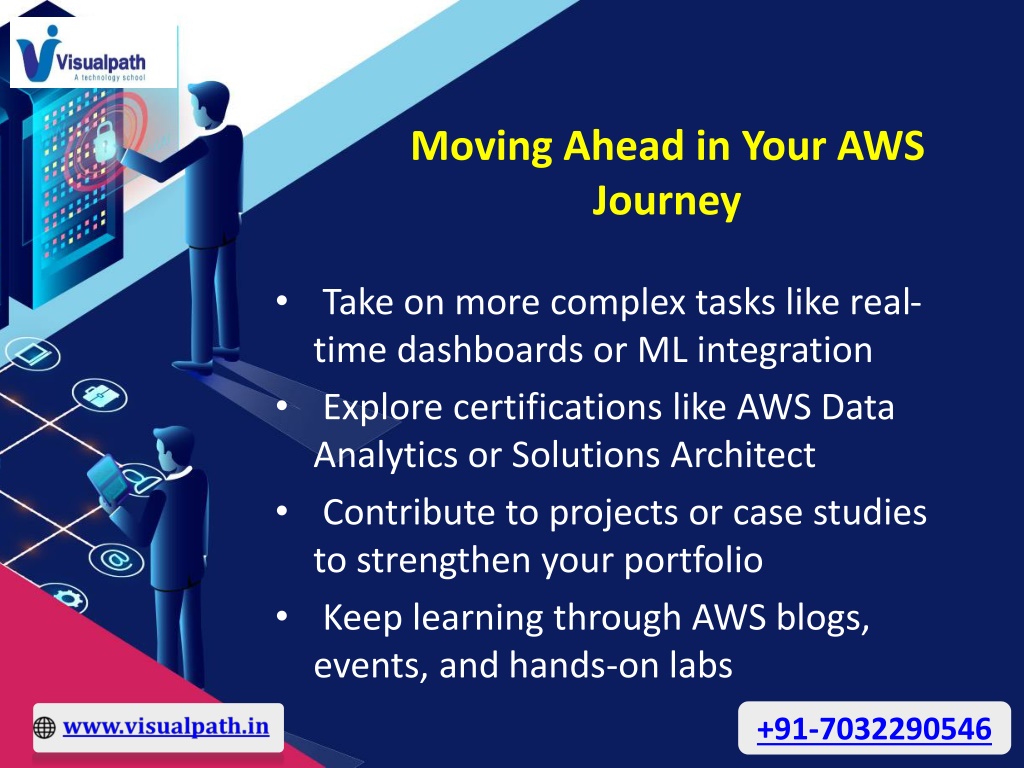 Visualpath
A technology school

Moving Ahead in Your AWS Journey

• Take on more complex tasks like real-time dashboards or ML integration
• Explore certifications like AWS Data Analytics or Solutions Architect
• Contribute to projects or case studies to strengthen your portfolio
• Keep learning through AWS blogs, events, and hands-on labs

www.visualpath.in

+91-7032290546